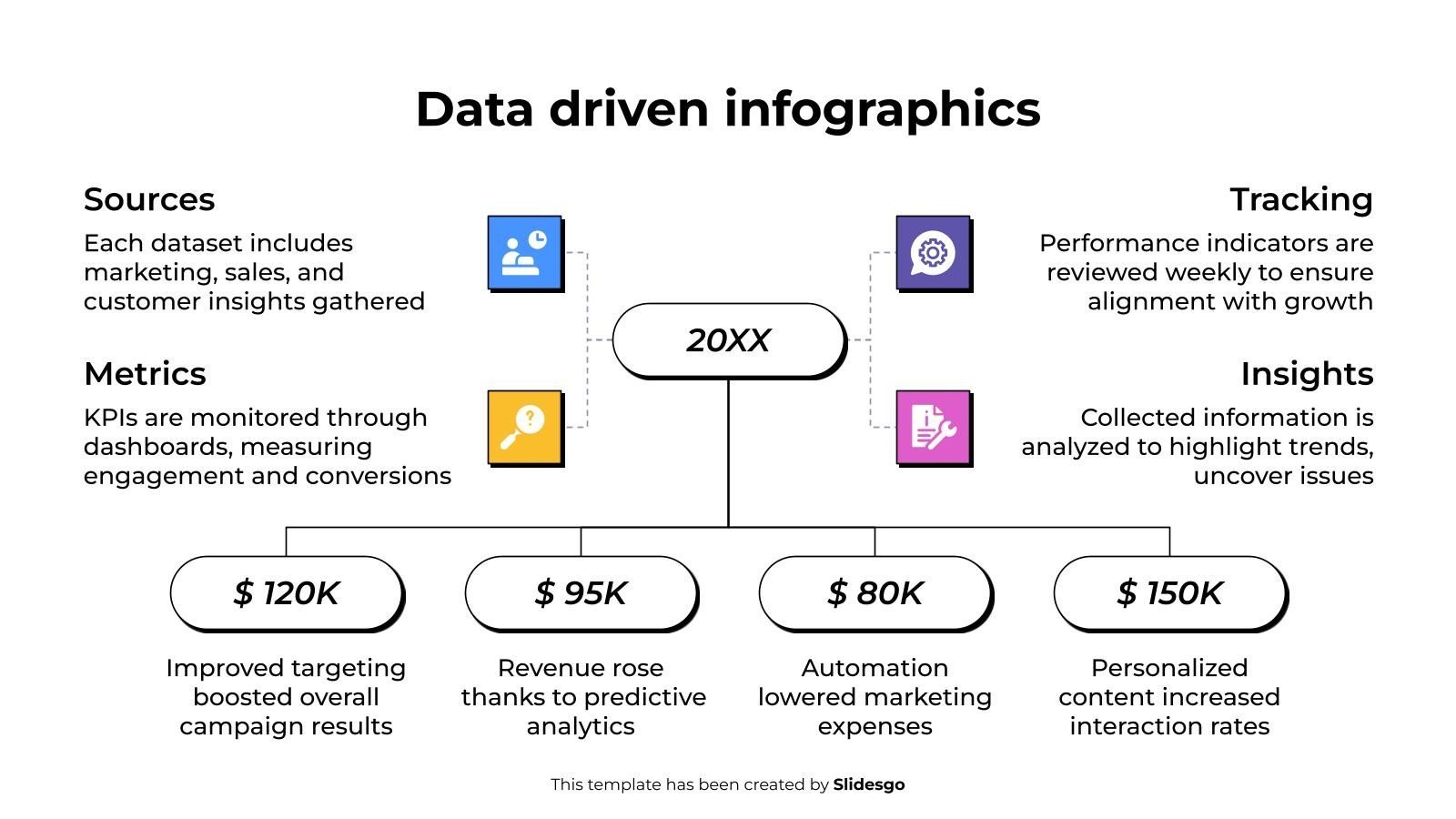 Data driven infographics

Sources

Each dataset includes marketing, sales, and customer insights gathered

Metrics

KPIs are monitored through dashboards, measuring engagement and conversions

20XX

Tracking

Performance indicators are reviewed weekly to ensure alignment with growth

Insights

Collected information is analyzed to highlight trends, uncover issues

$ 120K

Improved targeting boosted overall campaign results

$ 95K

Revenue rose thanks to predictive analytics

$ 80K

Automation lowered marketing expenses

$ 150K

Personalized content increased interaction rates

This template has been created by Slidesgo